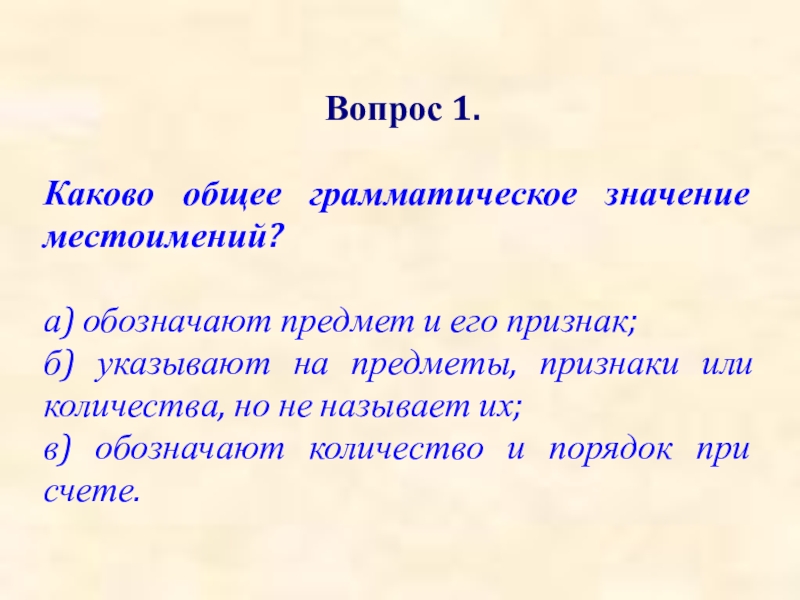 Вопрос 1.

Каково общее грамматическое значение местоимений?

а) обозначают предмет и его признак;
б) указывают на предметы, признаки или количества, но не называет их;
в) обозначают количество и порядок при счете.